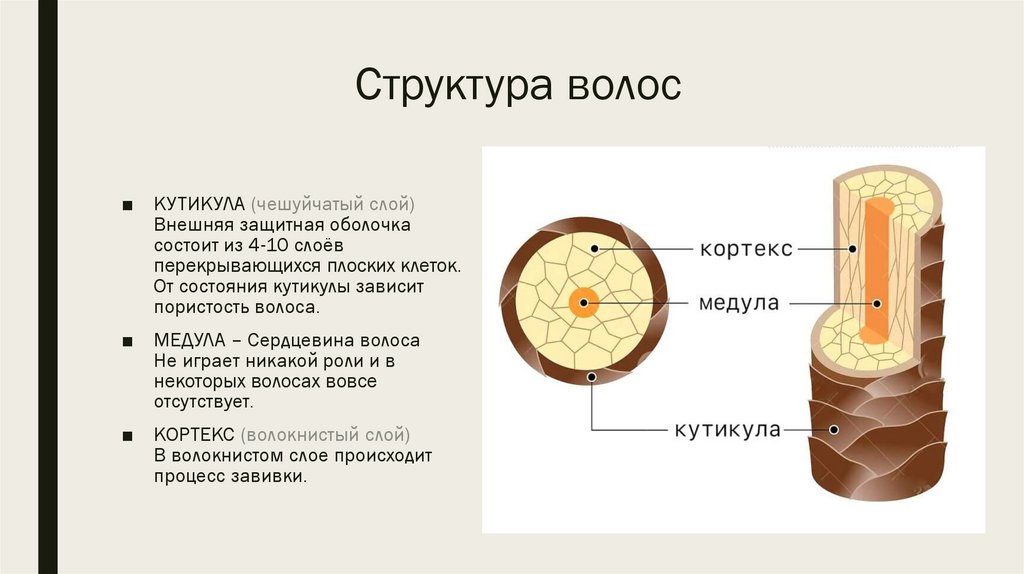 Структура волос

■ КУТИКУЛА (чешуйчатый слой) Внешняя защитная оболочка состоит из 4-10 слоёв перекрывающихся плоских клеток. От состояния кутикулы зависит пористость волоса.

■ МЕДУЛА – Сердцевина волоса Не играет никакой роли и в некоторых волосах вовсе отсутствует.

■ КОРТЕКС (волокнистый слой) В волокнистом слое происходит процесс завивки.

кортекс

медула

кутикула